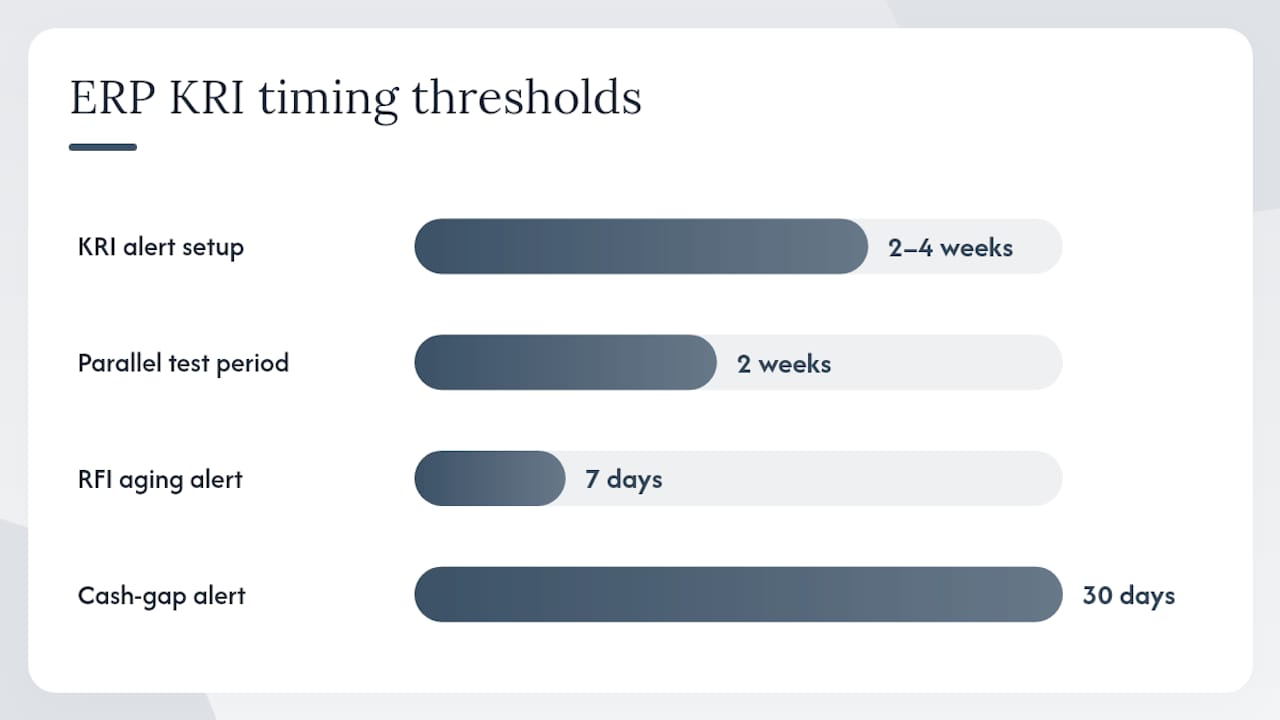 ERP KRI timing thresholds

KRI alert setup
2–4 weeks

Parallel test period
2 weeks

RFI aging alert
7 days

Cash-gap alert
30 days